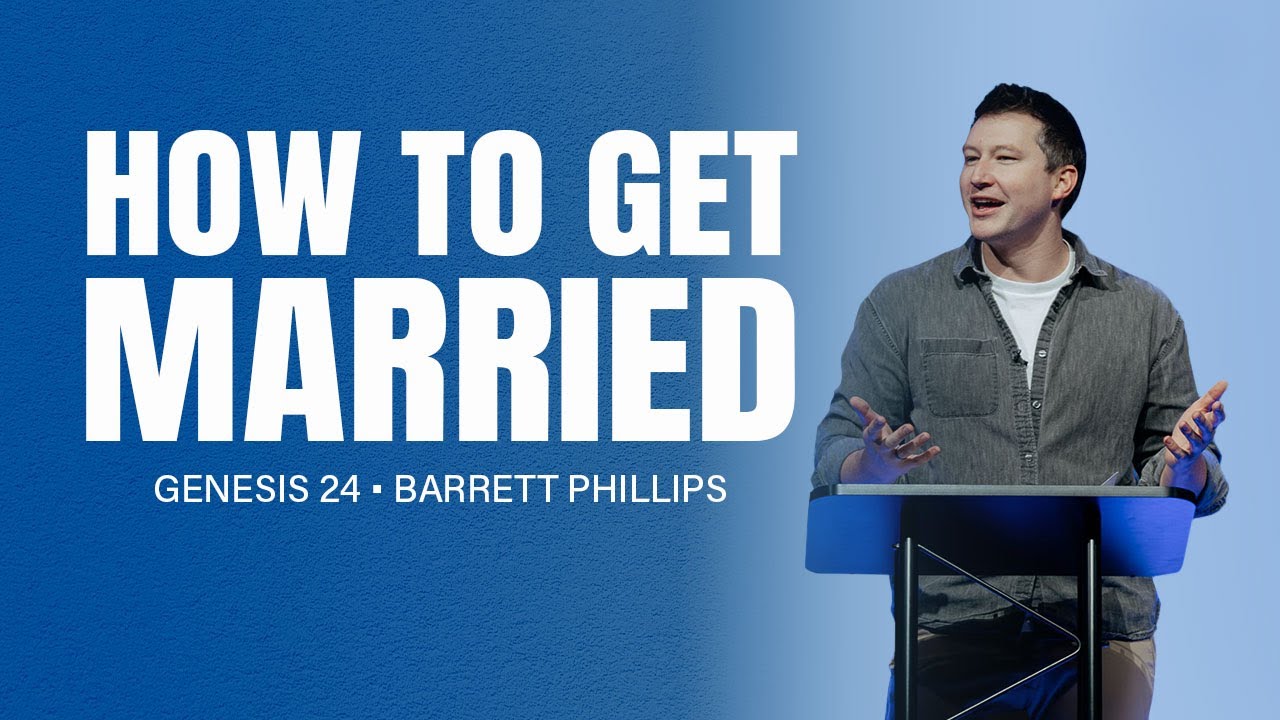 HOW TO GET MARRIED

GENESIS 24 ▪ BARRETT PHILLIPS